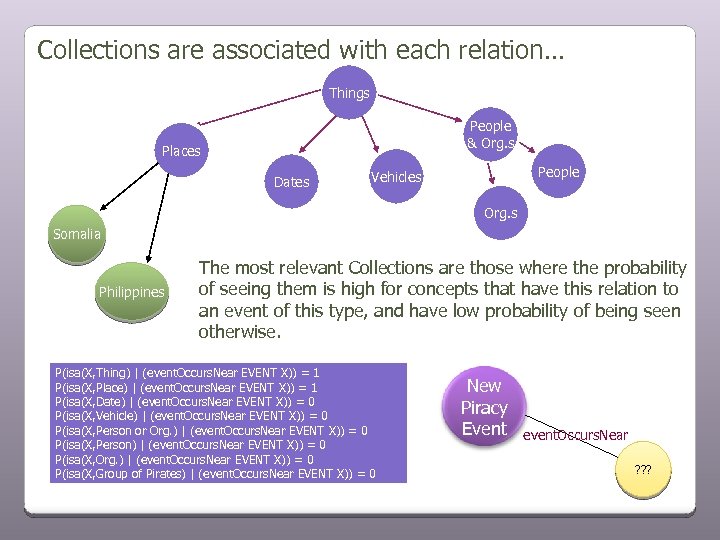 Collections are associated with each relation...

Things

Places

Dates

Vehicles

People & Org.s

People

Org.s

Somalia

Philippines

The most relevant Collections are those where the probability of seeing them is high for concepts that have this relation to an event of this type, and have low probability of being seen otherwise.

P(isa(X,Thing) | (eventOccursNear EVENT X)) = 1
P(isa(X,Place) | (eventOccursNear EVENT X)) = 1
P(isa(X,Date) | (eventOccursNear EVENT X)) = 0
P(isa(X,Vehicle) | (eventOccursNear EVENT X)) = 0
P(isa(X,Person or Org.) | (eventOccursNear EVENT X)) = 0
P(isa(X,Person) | (eventOccursNear EVENT X)) = 0
P(isa(X,Org.) | (eventOccursNear EVENT X)) = 0
P(isa(X,Group of Pirates) | (eventOccursNear EVENT X)) = 0

New Piracy Event

eventOccursNear

???